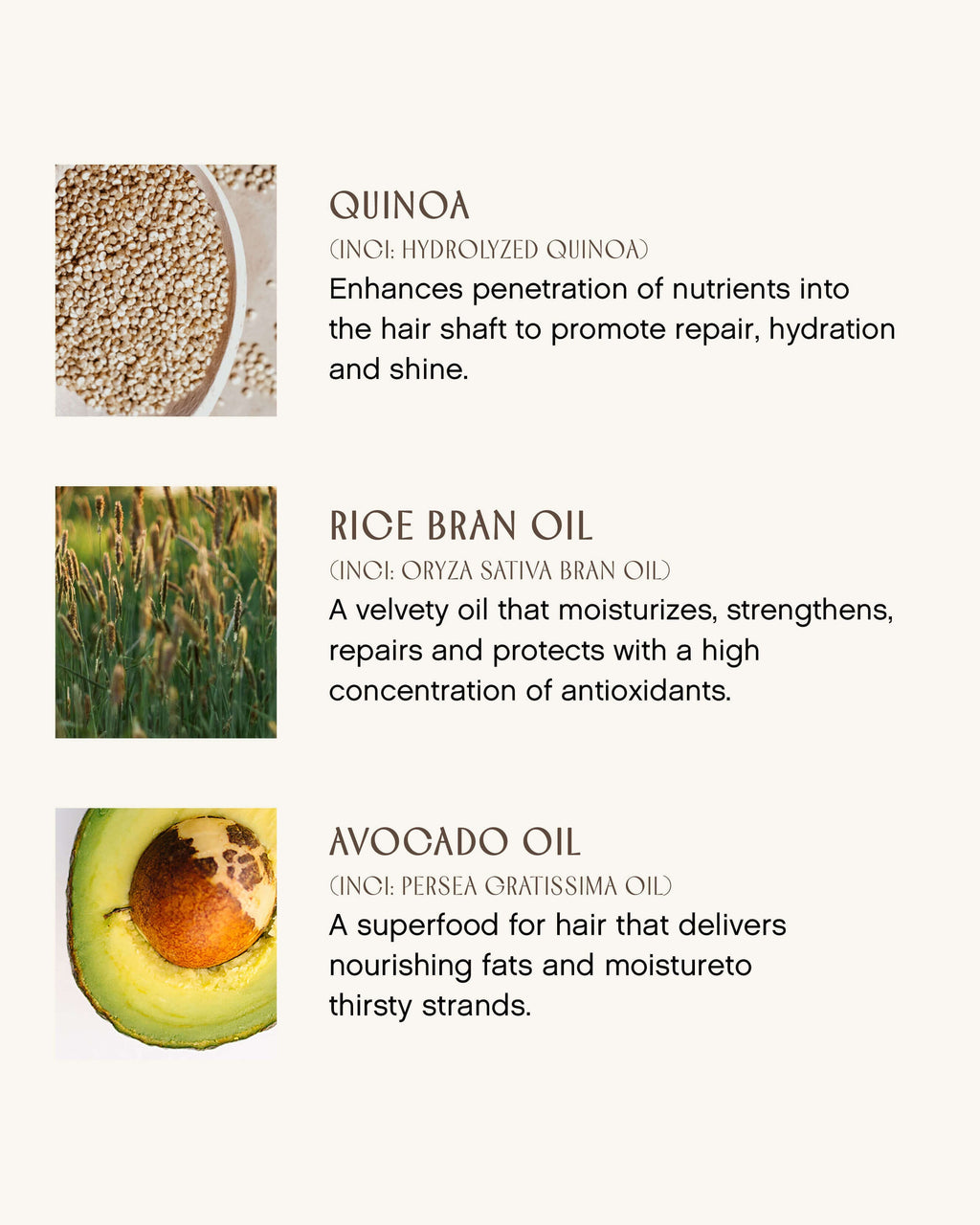 QUINOA
(INCI: HYDROLYZED QUINOA)
Enhances penetration of nutrients into the hair shaft to promote repair, hydration and shine.

RICE BRAN OIL
(INCI: ORYZA SATIVA BRAN OIL)
A velvety oil that moisturizes, strengthens, repairs and protects with a high concentration of antioxidants.

AVOCADO OIL
(INCI: PERSEA GRATISSIMA OIL)
A superfood for hair that delivers nourishing fats and moistureto thirsty strands.